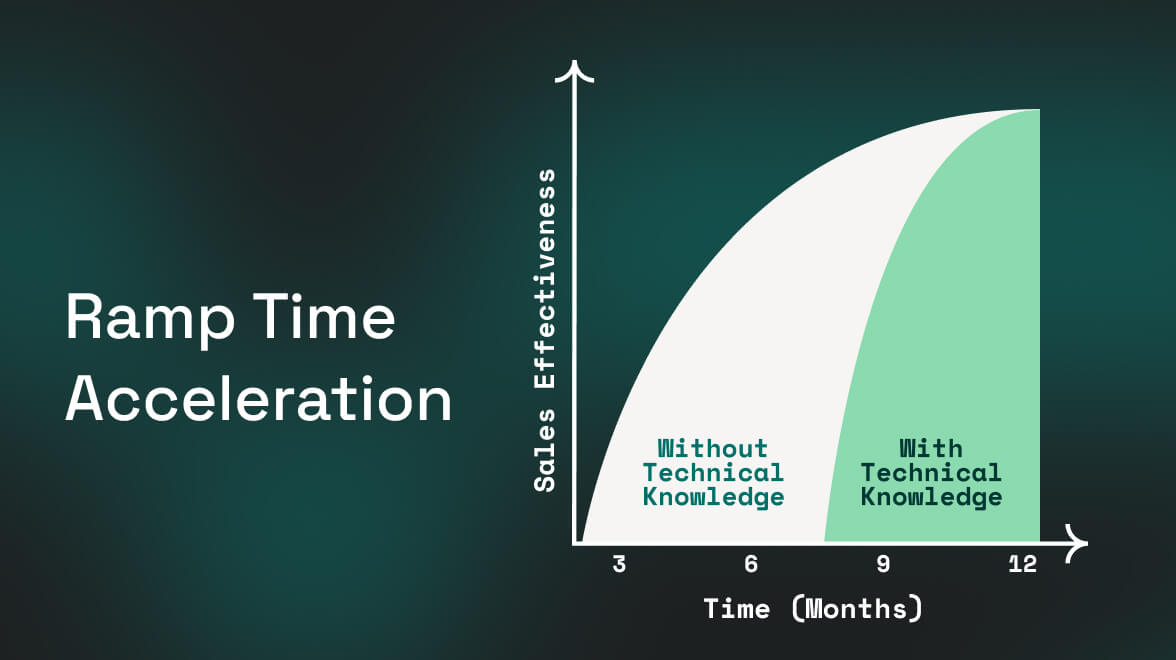 Ramp Time Acceleration

Sales Effectiveness

Without Technical Knowledge

With Technical Knowledge

3
6
9
12

Time (Months)